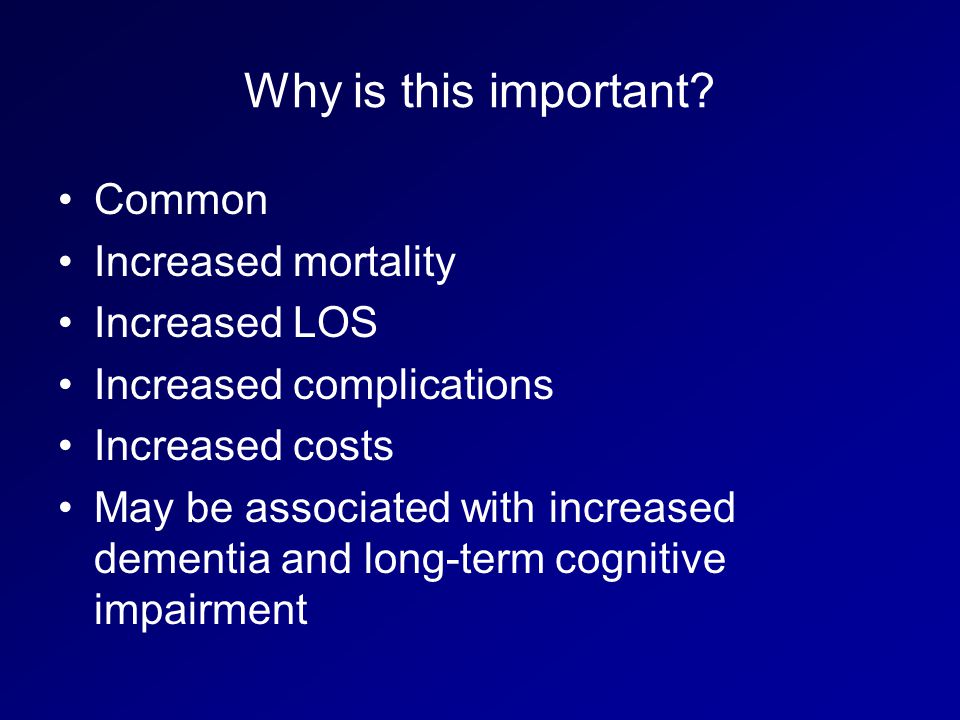 Why is this important?

• Common
• Increased mortality
• Increased LOS
• Increased complications
• Increased costs
• May be associated with increased dementia and long-term cognitive impairment